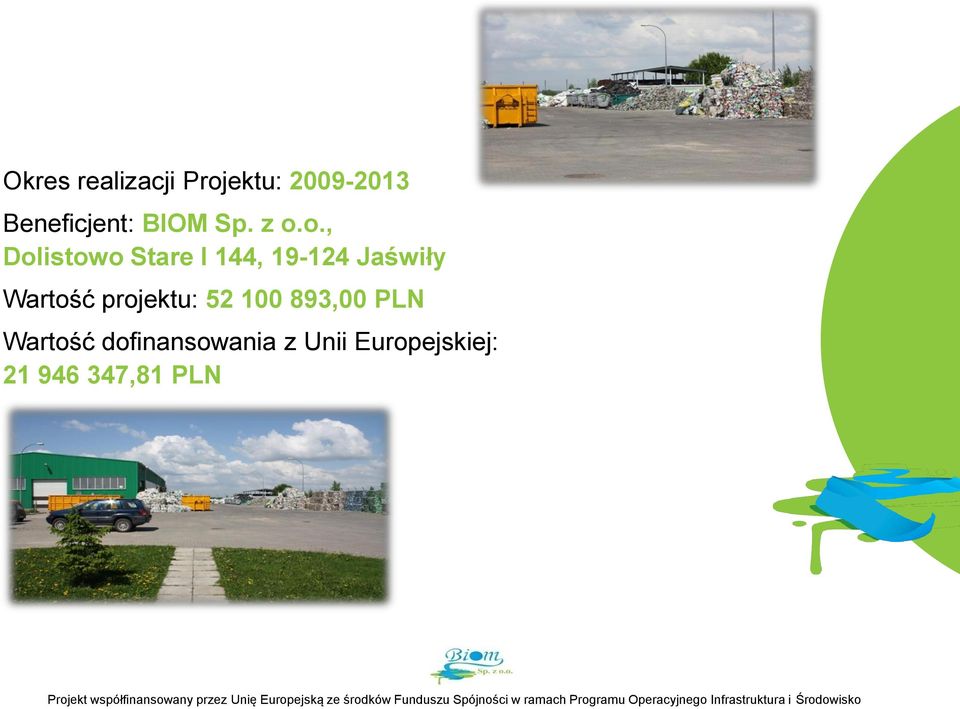 Okres realizacji Projektu: 2009-2013

Beneficjent: BIOM Sp. z o.o., Dolistowo Stare I 144, 19-124 Jaświły

Wartość projektu: 52 100 893,00 PLN

Wartość dofinansowania z Unii Europejskiej: 21 946 347,81 PLN

Biom Sp. z o.o.

Projekt współfinansowany przez Unię Europejską ze środków Funduszu Spójności w ramach Programu Operacyjnego Infrastruktura i Środowisko